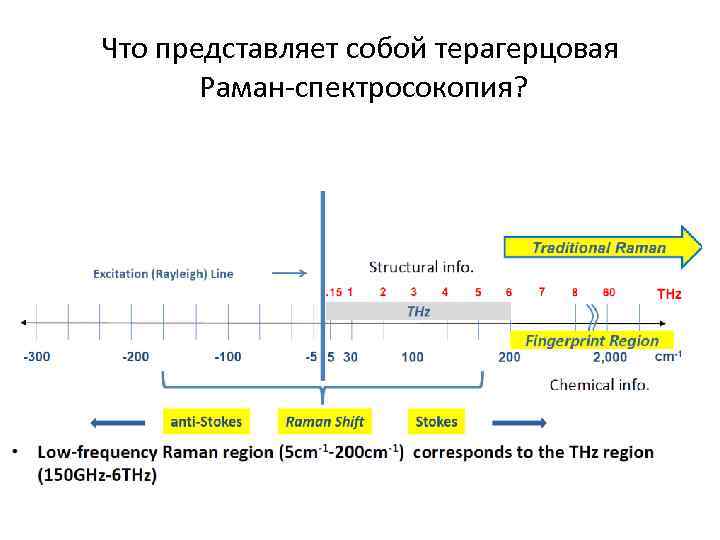 Что представляет собой терагерцовая Раман-спектросокопия?

Traditional Raman

Excitation (Rayleigh) Line

Structural info.

.15 1 2 3 4 5 6 7 8 60 THz

THz

Fingerprint Region

-300 -200 -100 -5 5 30 100 200 2,000 $cm^{-1}$

Chemical info.

anti-Stokes

Raman Shift

Stokes

• Low-frequency Raman region ($5cm^{-1}$-$200cm^{-1}$) corresponds to the THz region (150GHz-6THz)